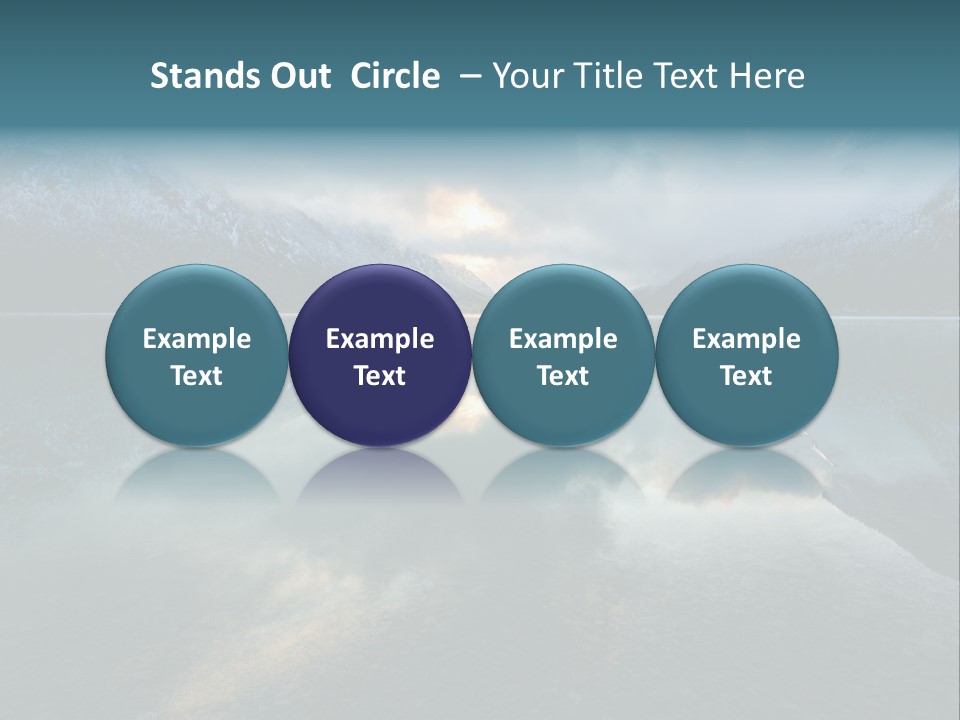 Stands Out Circle – Your Title Text Here

Example Text

Example Text

Example Text

Example Text